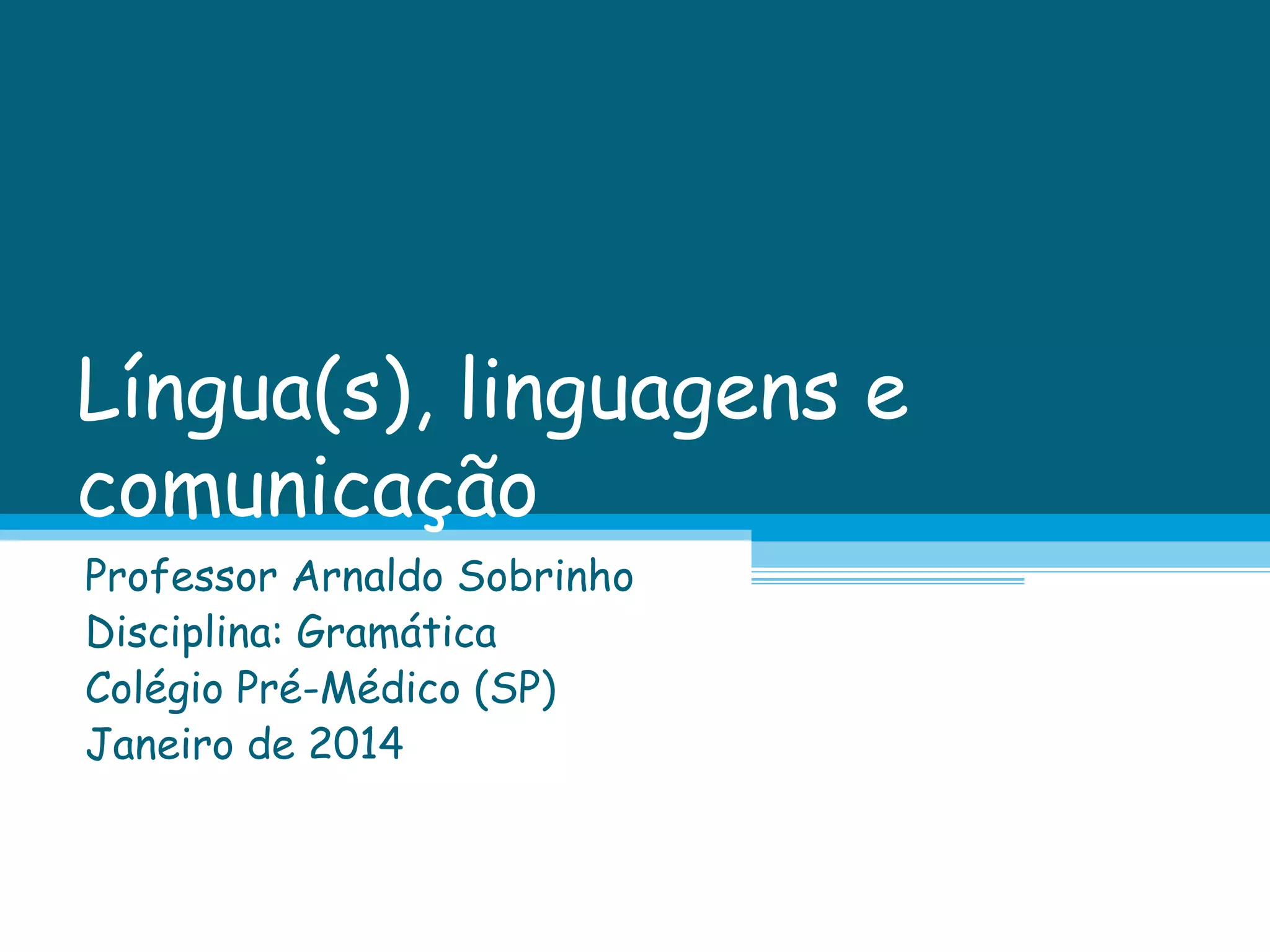 Língua(s), linguagens e comunicação

Professor Arnaldo Sobrinho
Disciplina: Gramática
Colégio Pré-Médico (SP)
Janeiro de 2014